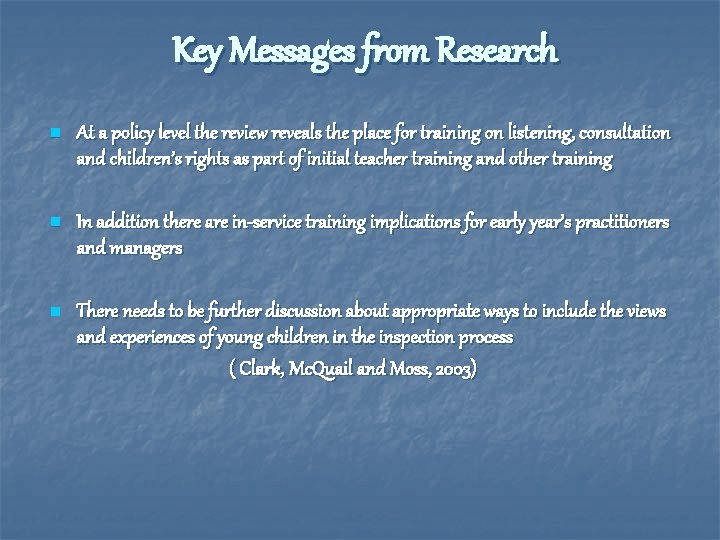 Key Messages from Research

At a policy level the review reveals the place for training on listening, consultation and children's rights as part of initial teacher training and other training

In addition there are in-service training implications for early year's practitioners and managers

There needs to be further discussion about appropriate ways to include the views and experiences of young children in the inspection process

( Clark, McQuail and Moss, 2003)